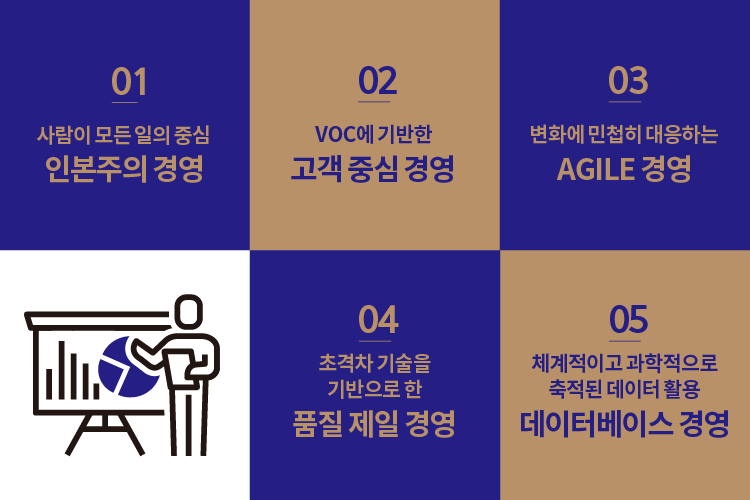 01

사람이 모든 일의 중심

인본주의 경영

02

VOC에 기반한

고객 중심 경영

03

변화에 민첩히 대응하는

AGILE 경영

04

초격차 기술을 기반으로 한

품질 제일 경영

05

체계적이고 과학적으로 축적된 데이터 활용

데이터베이스 경영